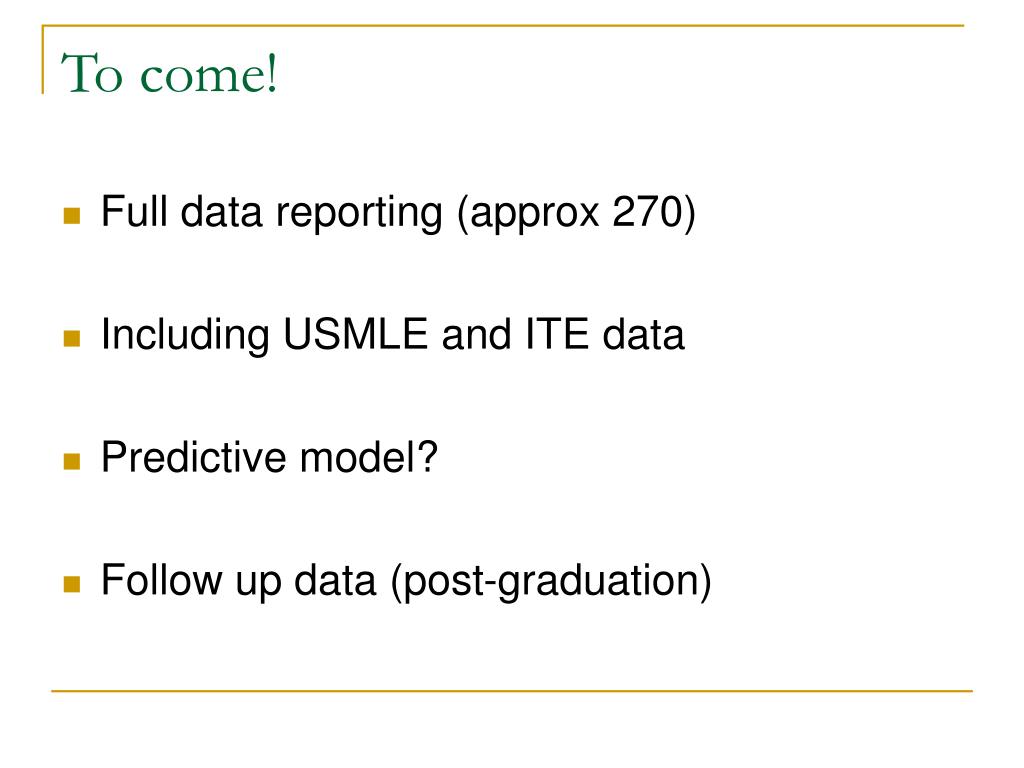 To come!

Full data reporting (approx 270)

Including USMLE and ITE data

Predictive model?

Follow up data (post-graduation)